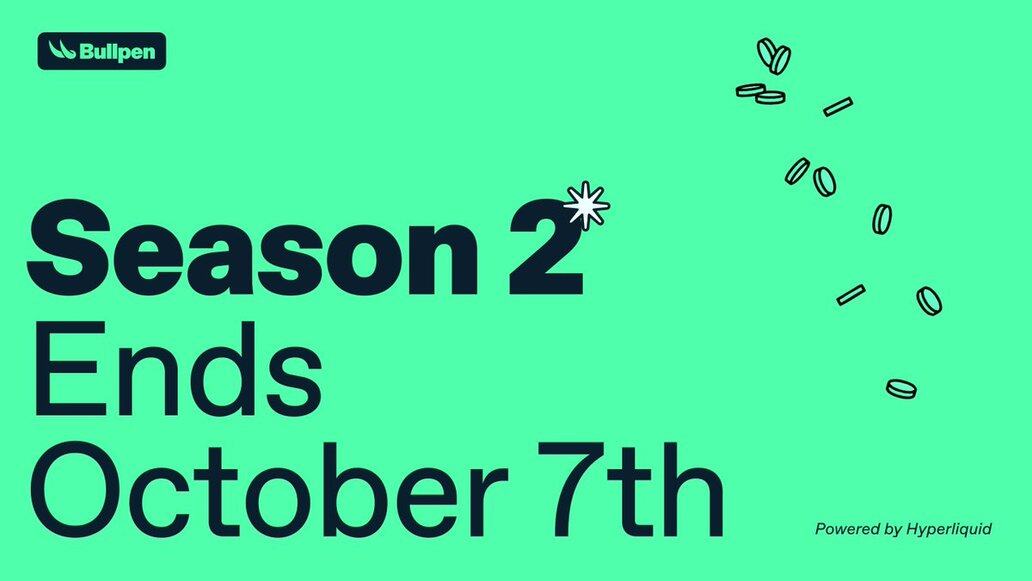 Bullpen

Season 2
Ends
October 7th

Powered by Hyperliquid